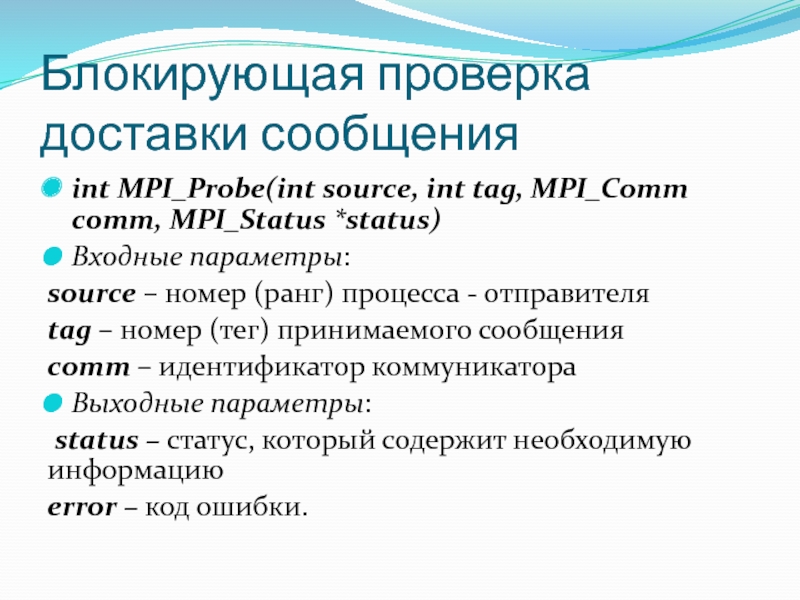 Блокирующая проверка доставки сообщения

int MPI_Probe(int source, int tag, MPI_Comm comm, MPI_Status *status)

Входные параметры:

source – номер (ранг) процесса - отправителя

tag – номер (тег) принимаемого сообщения

comm – идентификатор коммуникатора

Выходные параметры:

status – статус, который содержит необходимую информацию

error – код ошибки.